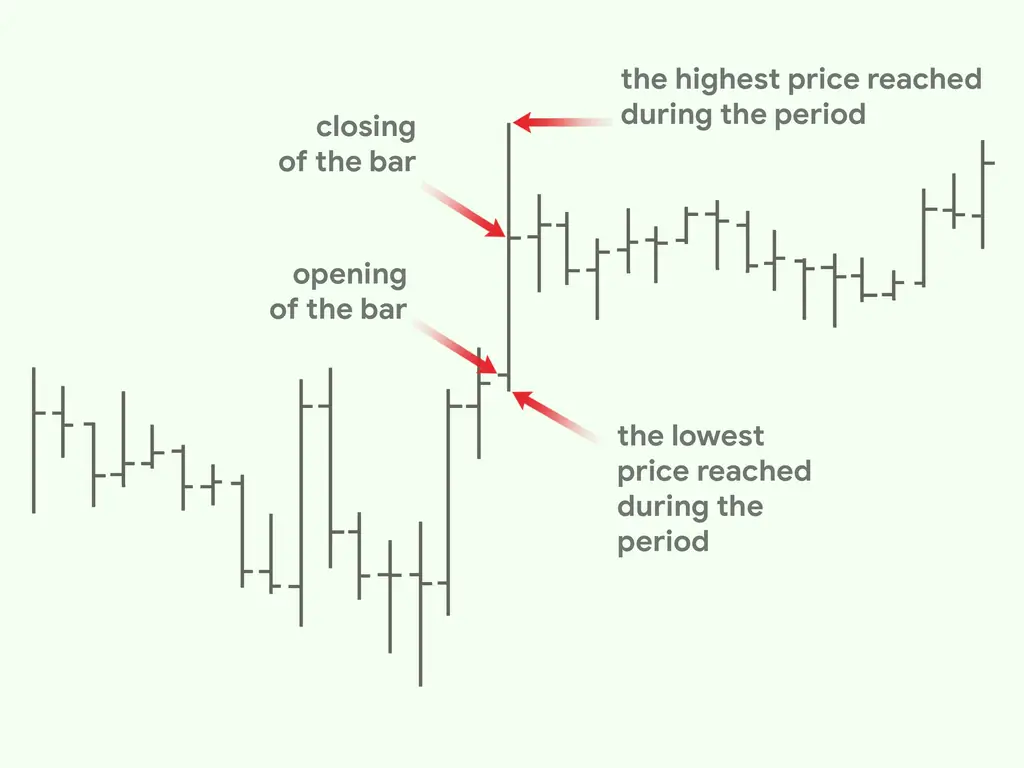 the highest price reached during the period

closing of the bar

opening of the bar

the lowest price reached during the period